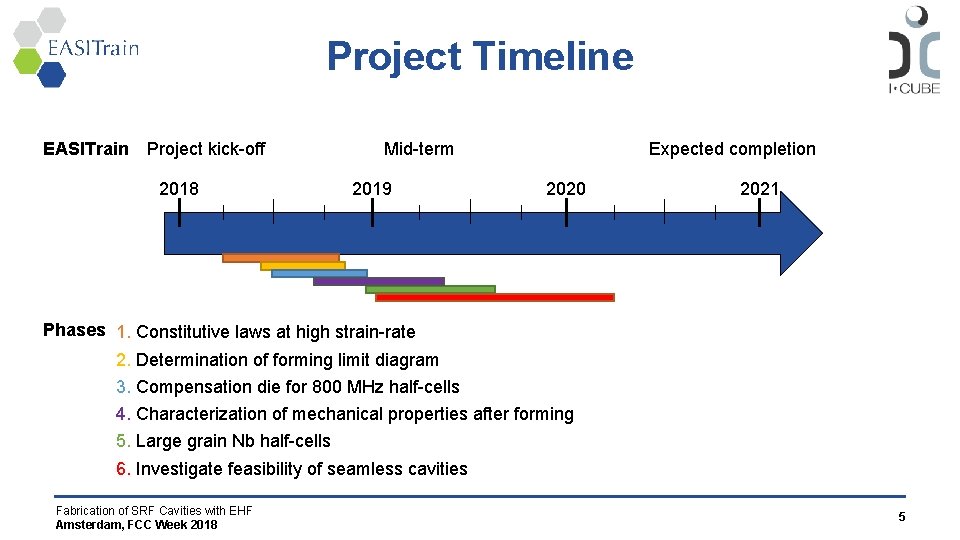 EASITrain

Project Timeline

I·CUBE

EASITrain Project kick-off Mid-term Expected completion

2018 2019 2020 2021

Phases 1. Constitutive laws at high strain-rate
2. Determination of forming limit diagram
3. Compensation die for 800 MHz half-cells
4. Characterization of mechanical properties after forming
5. Large grain Nb half-cells
6. Investigate feasibility of seamless cavities

Fabrication of SRF Cavities with EHF
Amsterdam, FCC Week 2018

5